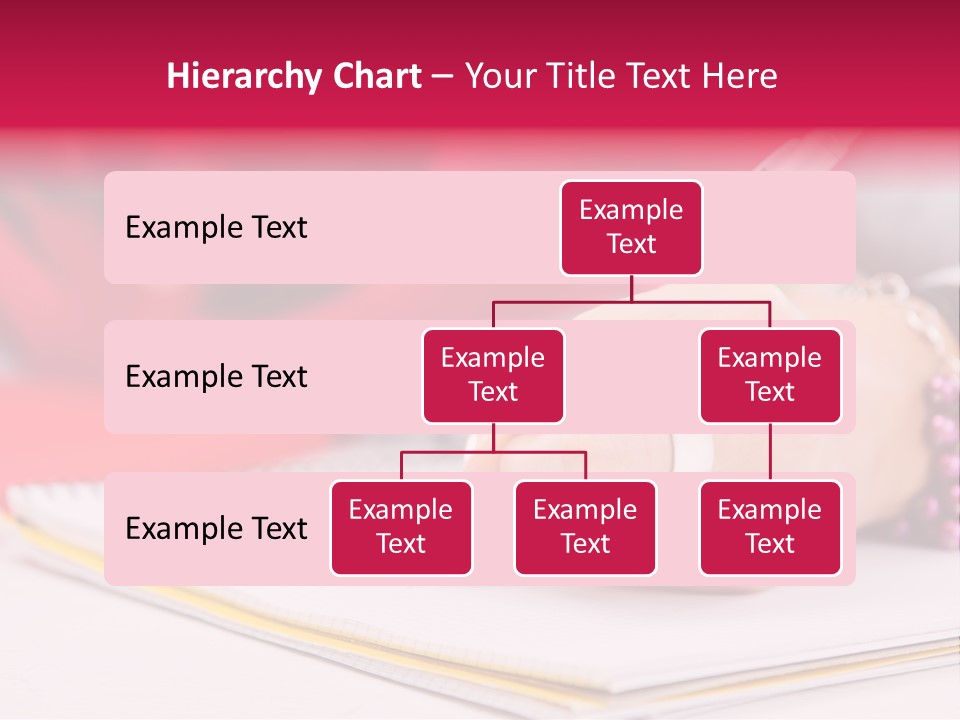 Hierarchy Chart – Your Title Text Here

Example Text

Example Text

Example Text

Example Text

Example Text

Example Text

Example Text

Example Text

Example Text